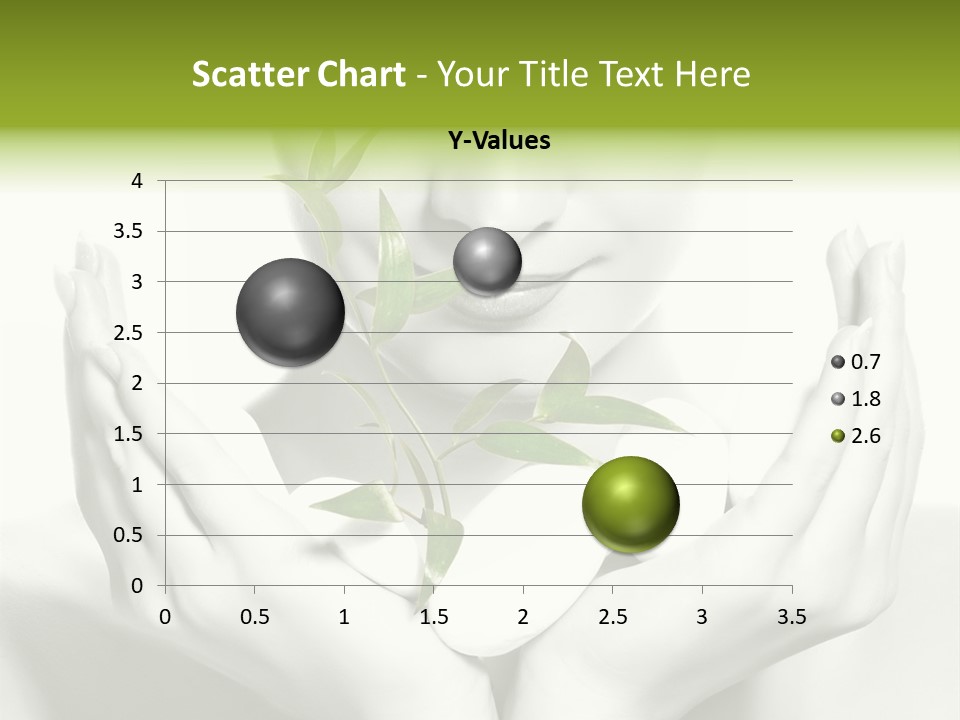 Scatter Chart - Your Title Text Here

Y-Values

4
3.5
3
2.5
2
1.5
1
0.5
0

0 0.5 1 1.5 2 2.5 3 3.5

0.7
1.8
2.6